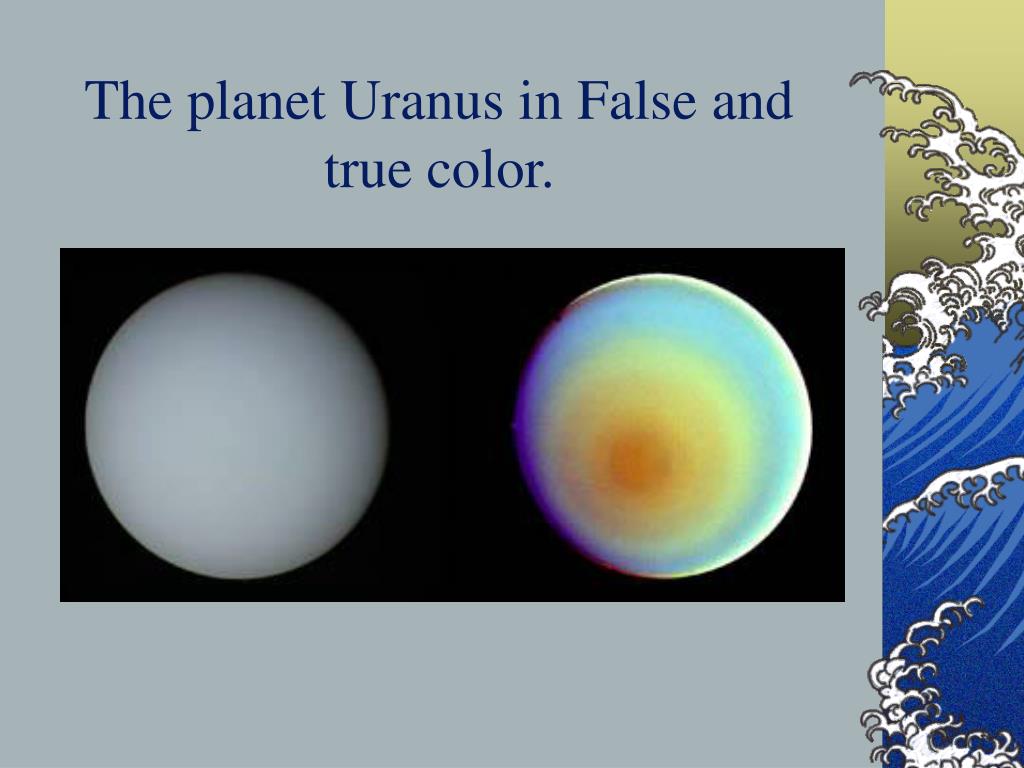 The planet Uranus in False and true color.